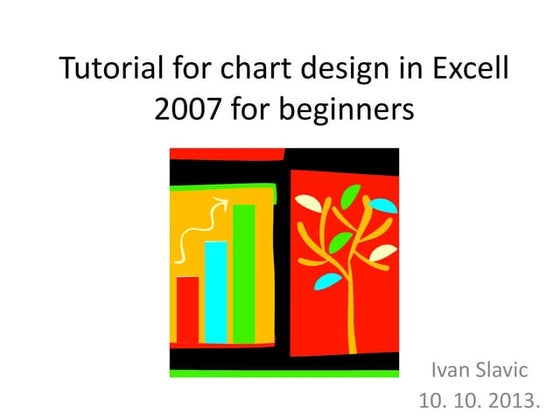 Tutorial for chart design in Excell 2007 for beginners

Ivan Slavic
10. 10. 2013.